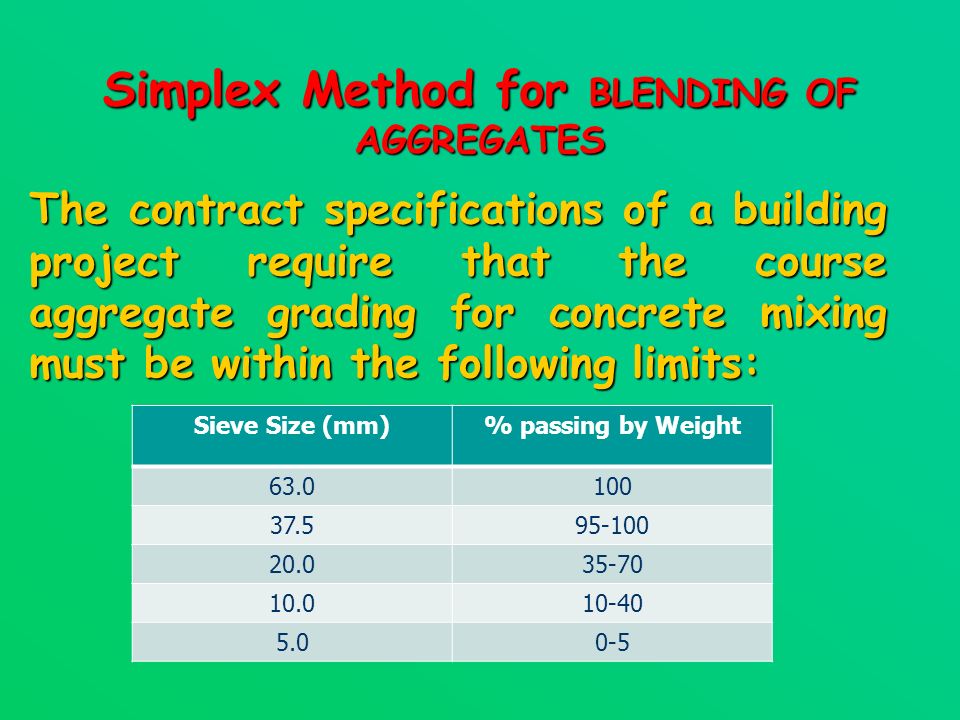 Simplex Method for BLENDING OF AGGREGATES

The contract specifications of a building project require that the course aggregate grading for concrete mixing must be within the following limits:

| Sieve Size (mm) | % passing by Weight |
|---|---|
| 63.0 | 100 |
| 37.5 | 95-100 |
| 20.0 | 35-70 |
| 10.0 | 10-40 |
| 5.0 | 0-5 |